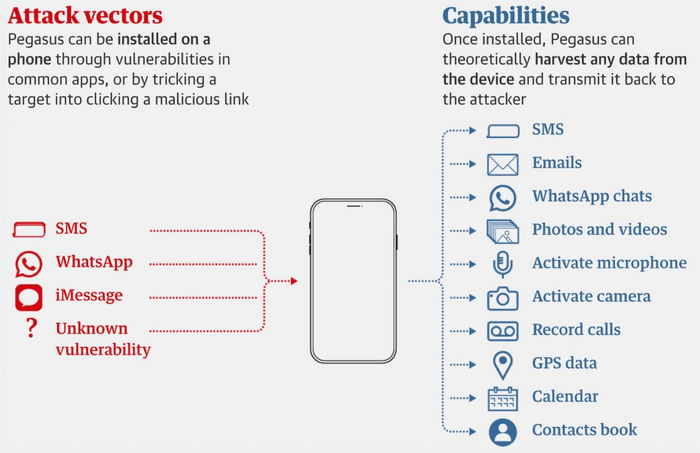 Attack vectors
Pegasus can be installed on a phone through vulnerabilities in common apps, or by tricking a target into clicking a malicious link

SMS
WhatsApp
iMessage
?
Unknown vulnerability

Capabilities
Once installed, Pegasus can theoretically harvest any data from the device and transmit it back to the attacker

SMS
Emails
WhatsApp chats
Photos and videos
Activate microphone
Activate camera
Record calls
GPS data
Calendar
Contacts book